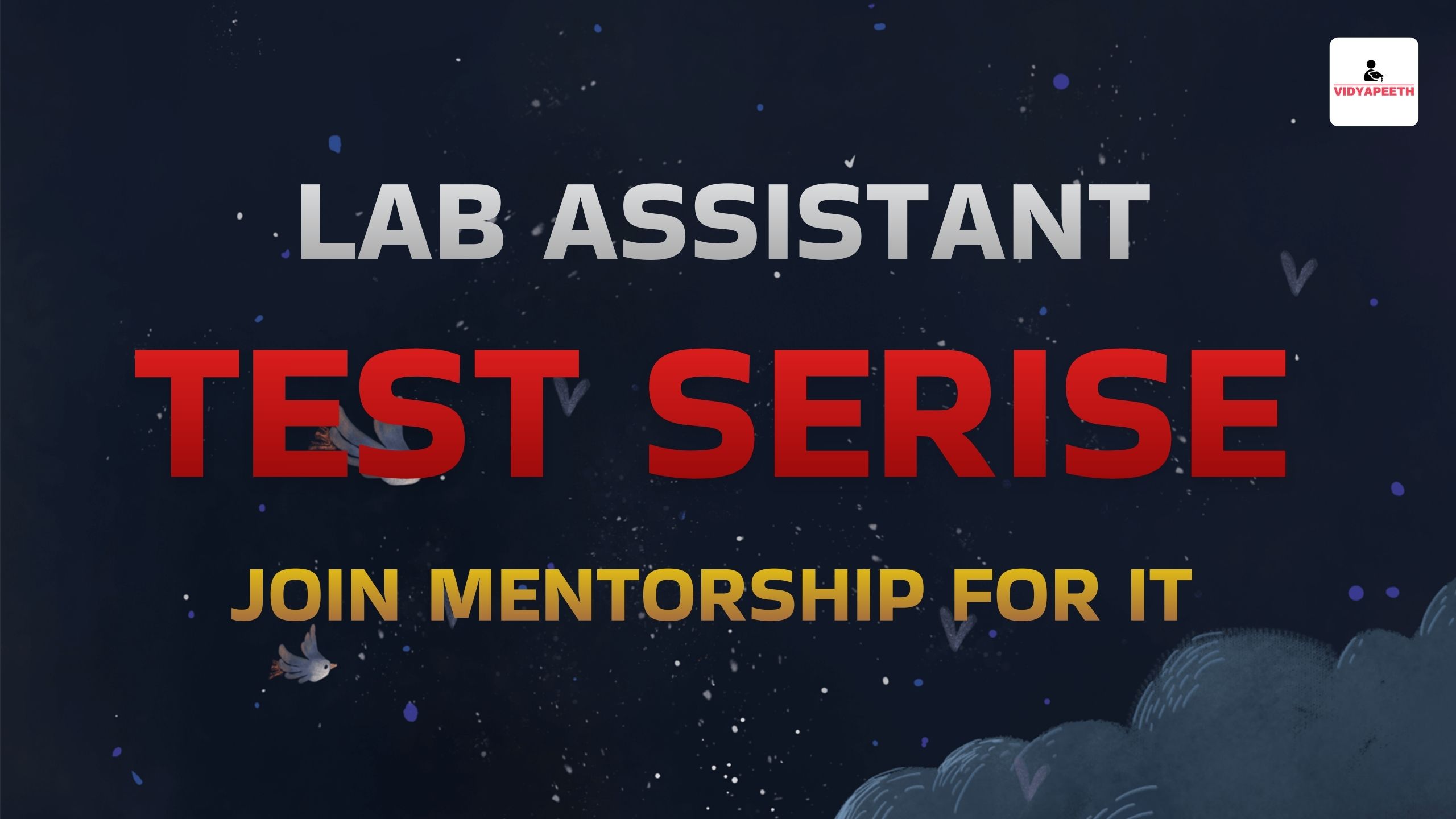 VIDYAPEETH

LAB ASSISTANT

TEST SERISE

JOIN MENTORSHIP FOR IT